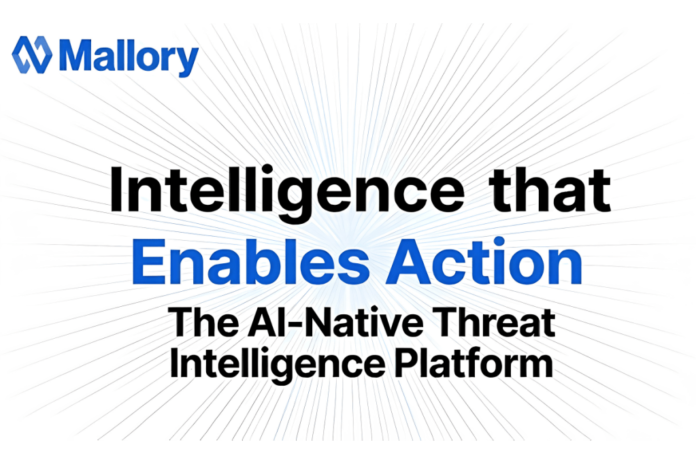 Mallory

Intelligence that Enables Action

The AI-Native Threat Intelligence Platform